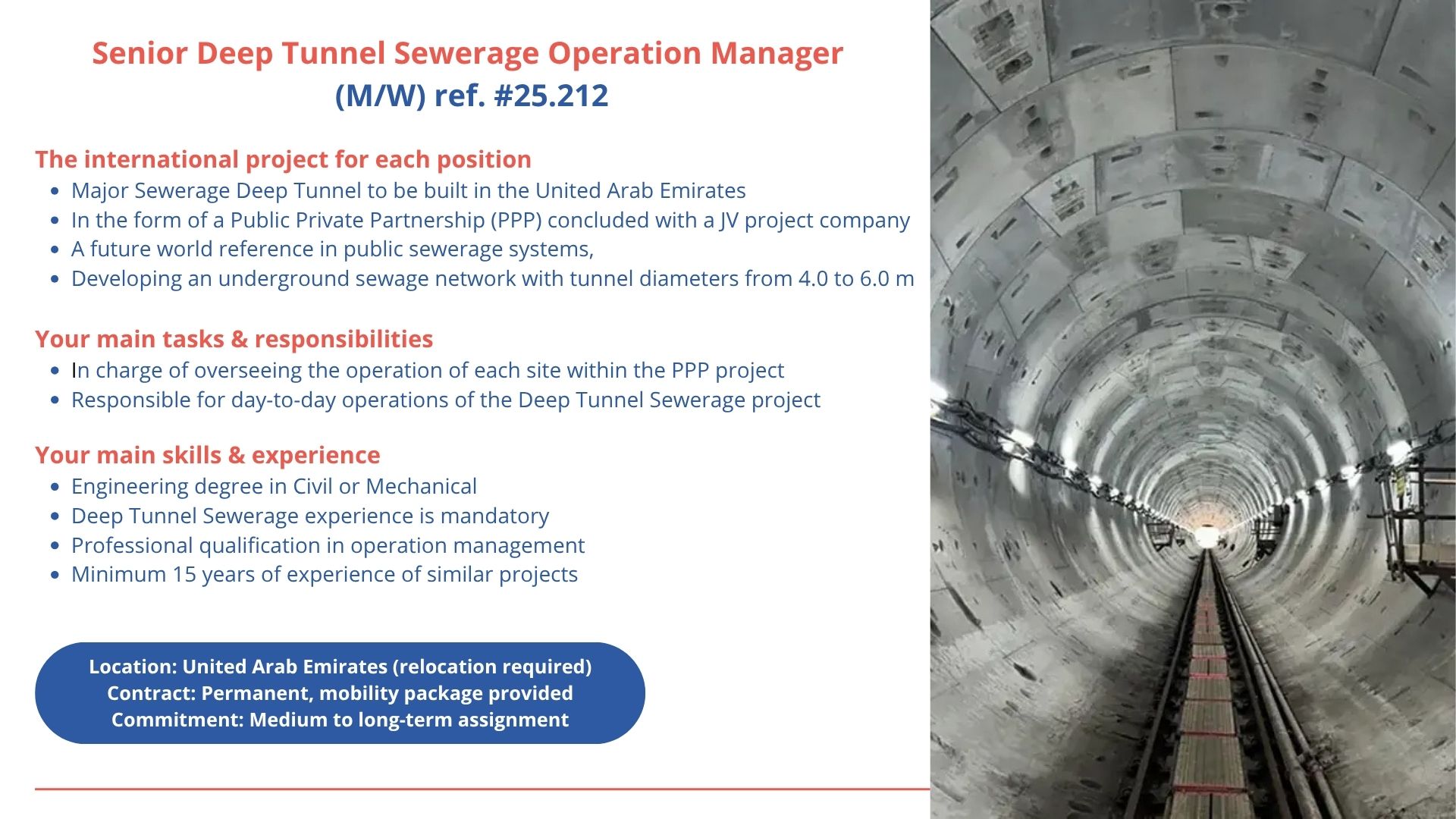 Senior Deep Tunnel Sewerage Operation Manager
(M/W) ref. #25.212

The international project for each position
- Major Sewerage Deep Tunnel to be built in the United Arab Emirates
- In the form of a Public Private Partnership (PPP) concluded with a JV project company
- A future world reference in public sewerage systems,
- Developing an underground sewage network with tunnel diameters from 4.0 to 6.0 m

Your main tasks & responsibilities
- In charge of overseeing the operation of each site within the PPP project
- Responsible for day-to-day operations of the Deep Tunnel Sewerage project

Your main skills & experience
- Engineering degree in Civil or Mechanical
- Deep Tunnel Sewerage experience is mandatory
- Professional qualification in operation management
- Minimum 15 years of experience of similar projects

Location: United Arab Emirates (relocation required)
Contract: Permanent, mobility package provided
Commitment: Medium to long-term assignment